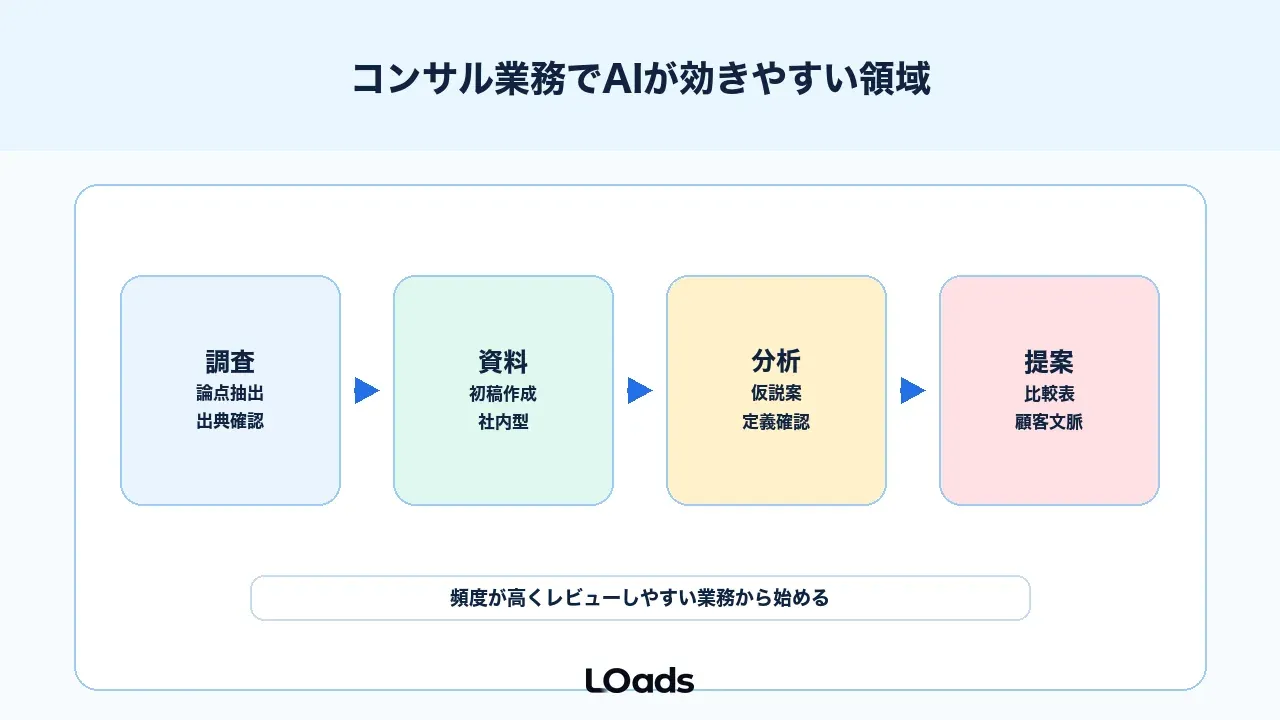 コンサル業務でAIが効きやすい領域

調査
論点抽出
出典確認

資料
初稿作成
社内型

分析
仮説案
定義確認

提案
比較表
顧客文脈

頻度が高くレビューしやすい業務から始める

LOads